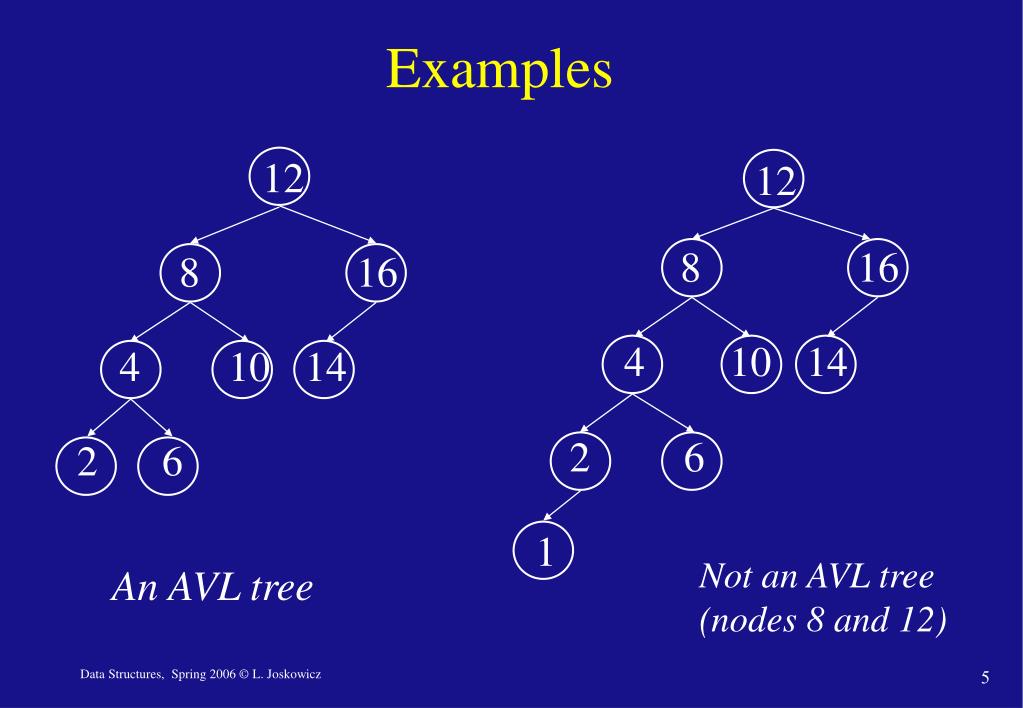 Examples

12
8
16
4
10
14
2
6

An AVL tree

12
8
16
4
10
14
2
6
1

Not an AVL tree
(nodes 8 and 12)

Data Structures, Spring 2006 © L. Joskowicz

5